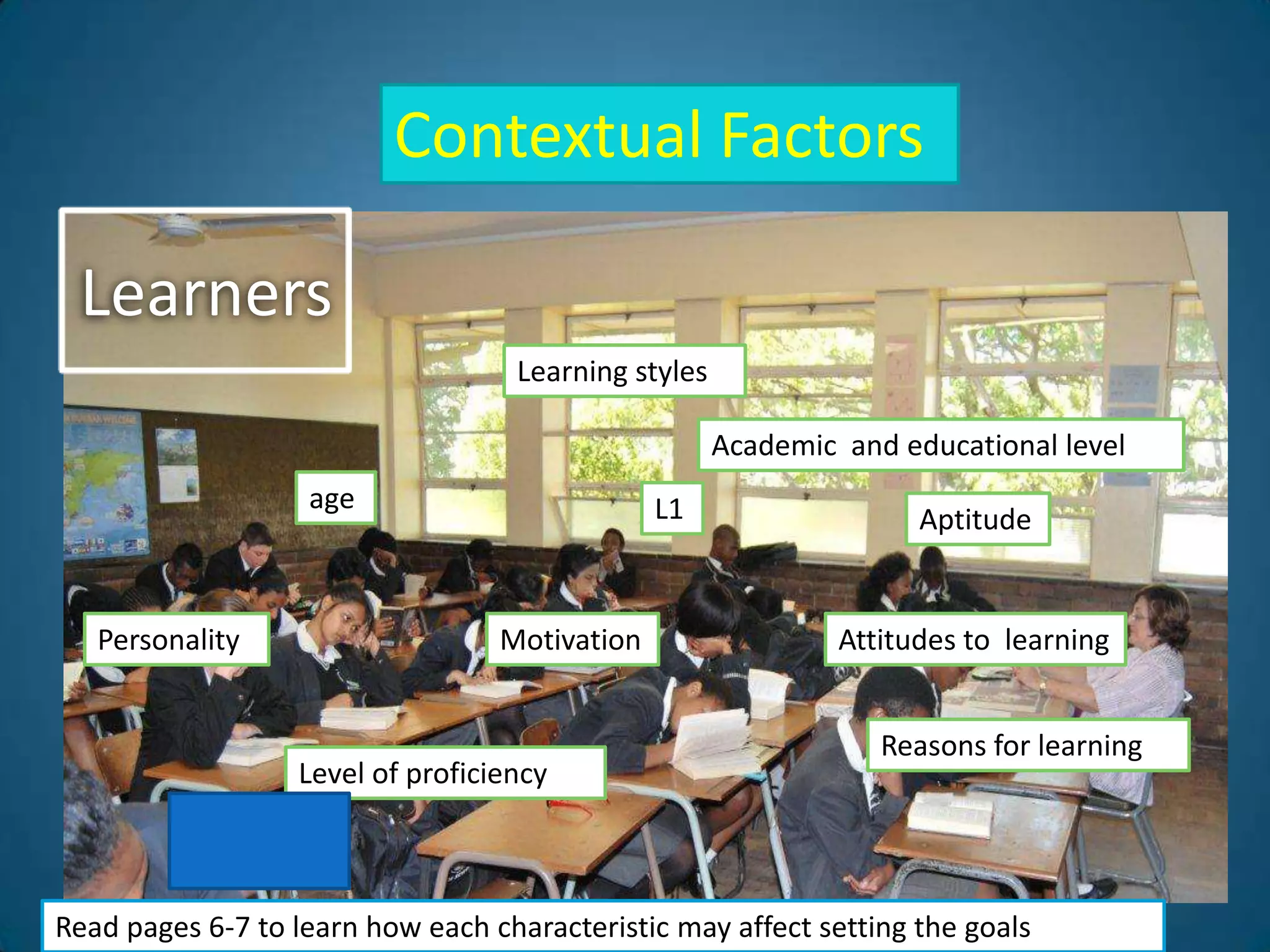 Contextual Factors

Learners

Learning styles

Academic and educational level

age

L1

Aptitude

Personality

Motivation

Attitudes to learning

Reasons for learning

Level of proficiency

Read pages 6-7 to learn how each characteristic may affect setting the goals